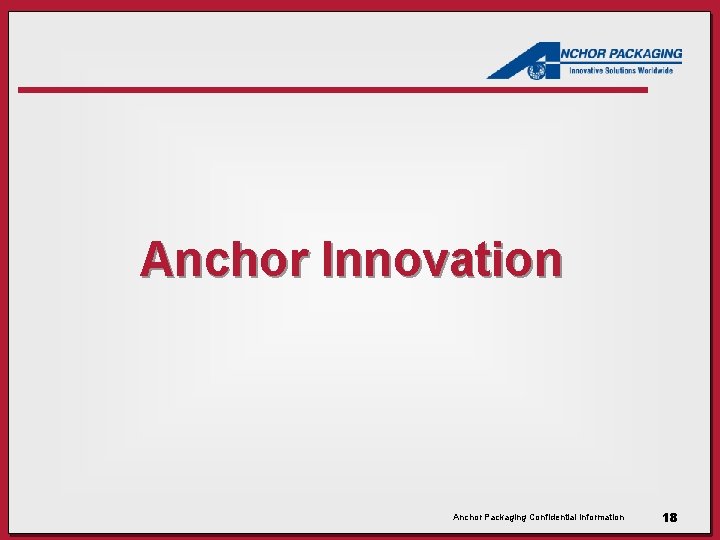 ANCHOR PACKAGING
Innovative Solutions Worldwide

Anchor Innovation

Anchor Packaging Confidential Information 18